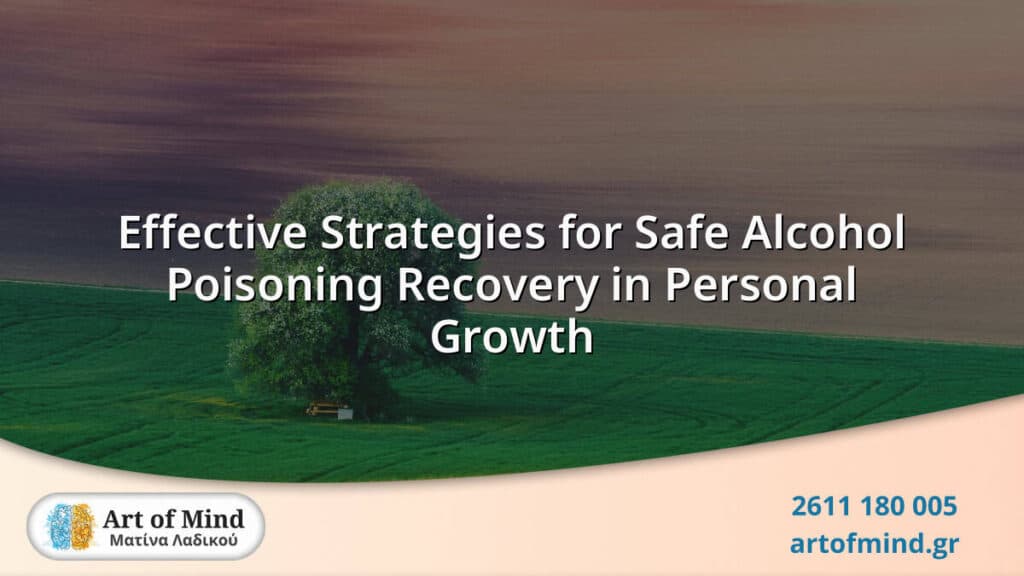 Effective Strategies for Safe Alcohol Poisoning Recovery in Personal Growth

Art of Mind
Ματίνα Λαδικού

2611 180 005
artofmind.gr